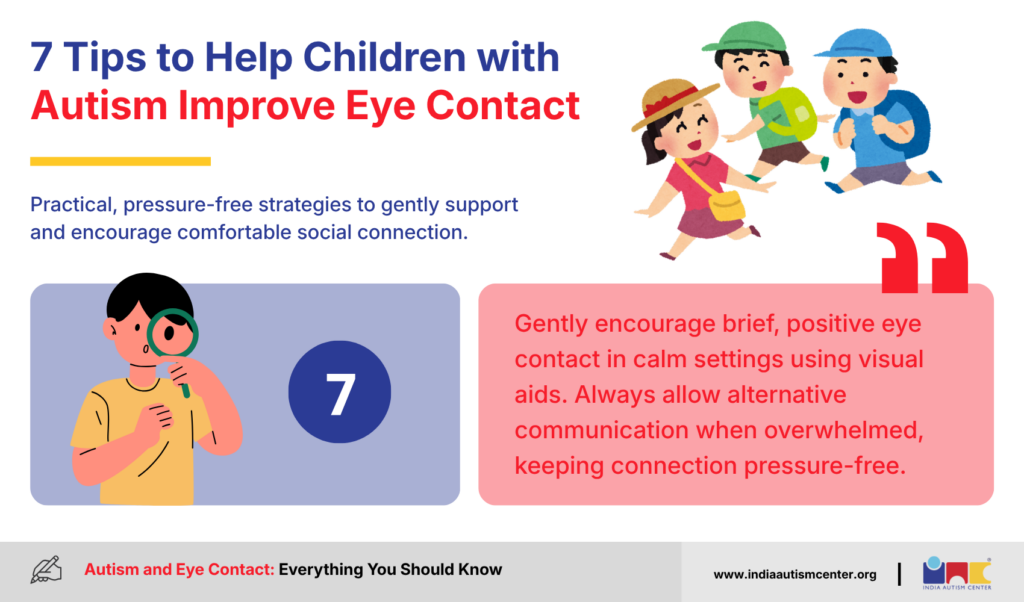 7 Tips to Help Children with Autism Improve Eye Contact

Practical, pressure-free strategies to gently support and encourage comfortable social connection.

7

Gently encourage brief, positive eye contact in calm settings using visual aids. Always allow alternative communication when overwhelmed, keeping connection pressure-free.

Autism and Eye Contact: Everything You Should Know

www.indiaautismcenter.org

INDIA AUTISM CENTER